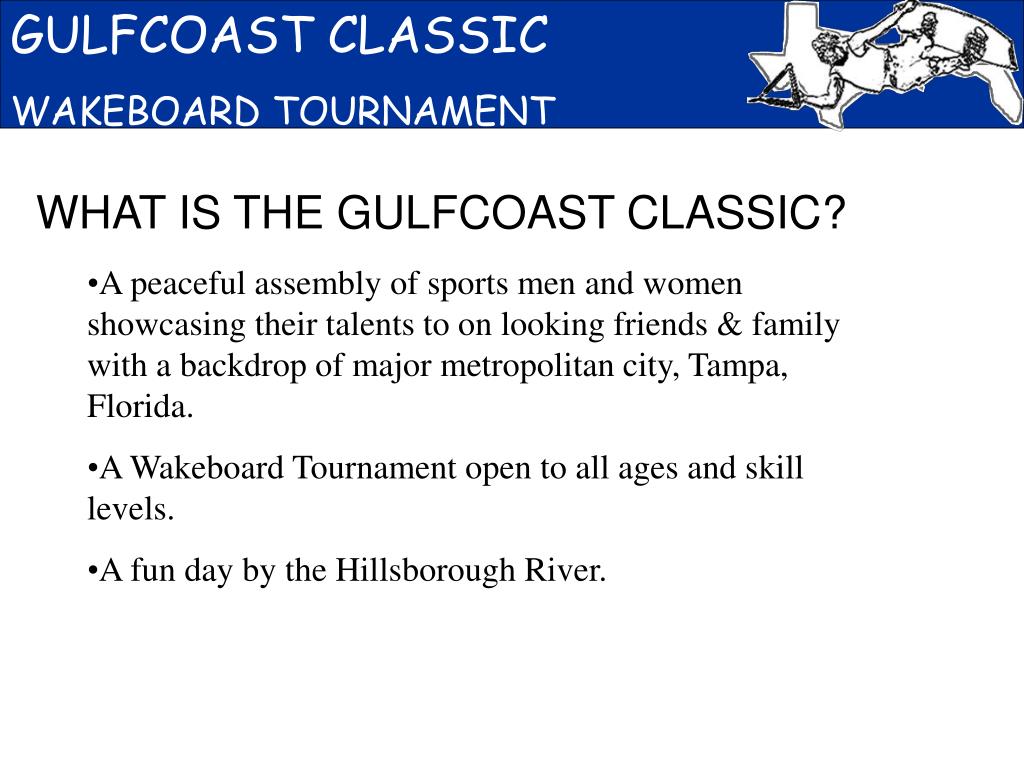 GULFCOAST CLASSIC
WAKEBOARD TOURNAMENT

WHAT IS THE GULFCOAST CLASSIC?

•A peaceful assembly of sports men and women showcasing their talents to on looking friends & family with a backdrop of major metropolitan city, Tampa, Florida.

•A Wakeboard Tournament open to all ages and skill levels.

•A fun day by the Hillsborough River.